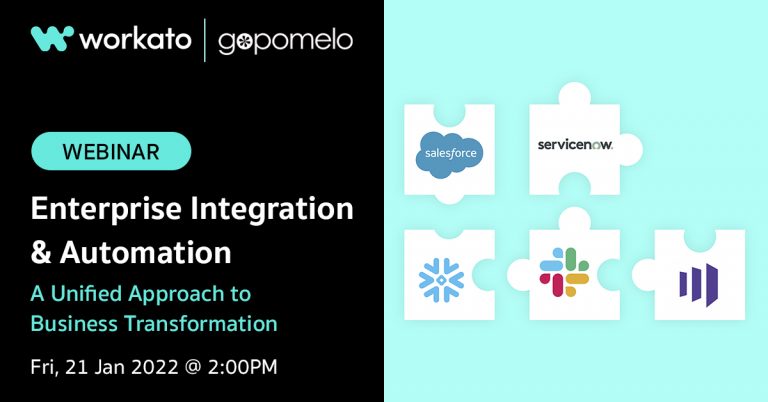 workato | gopomelo

WEBINAR

Enterprise Integration & Automation

A Unified Approach to Business Transformation

Fri, 21 Jan 2022 @ 2:00PM

salesforce

servicenow.